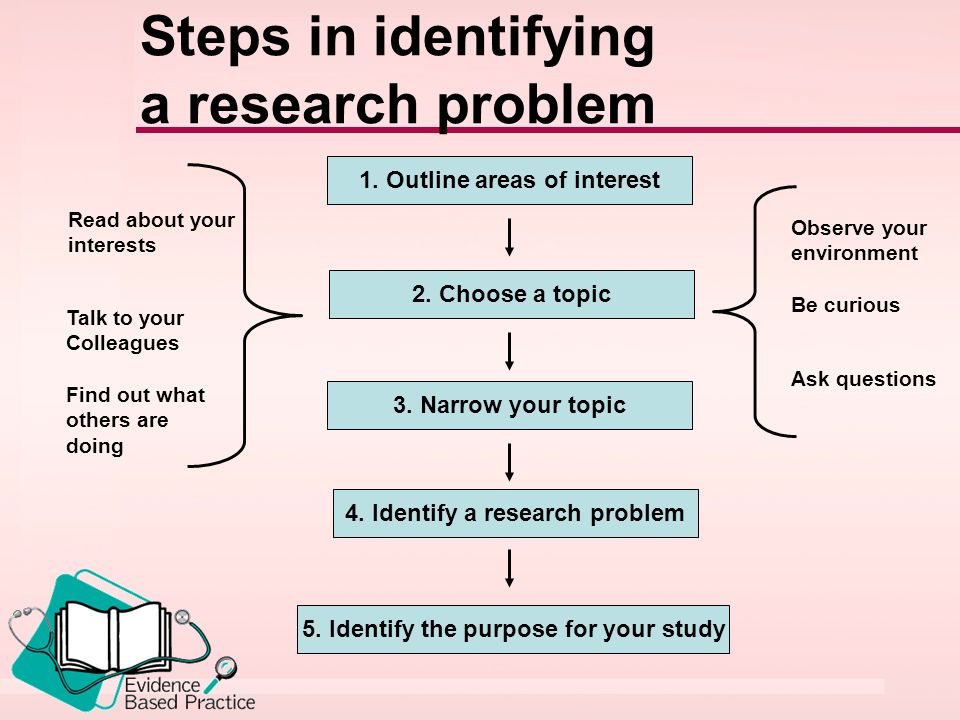 Steps in identifying a research problem

Read about your interests

Talk to your Colleagues

Find out what others are doing

1. Outline areas of interest

2. Choose a topic

3. Narrow your topic

4. Identify a research problem

5. Identify the purpose for your study

Observe your environment

Be curious

Ask questions

Evidence Based Practice